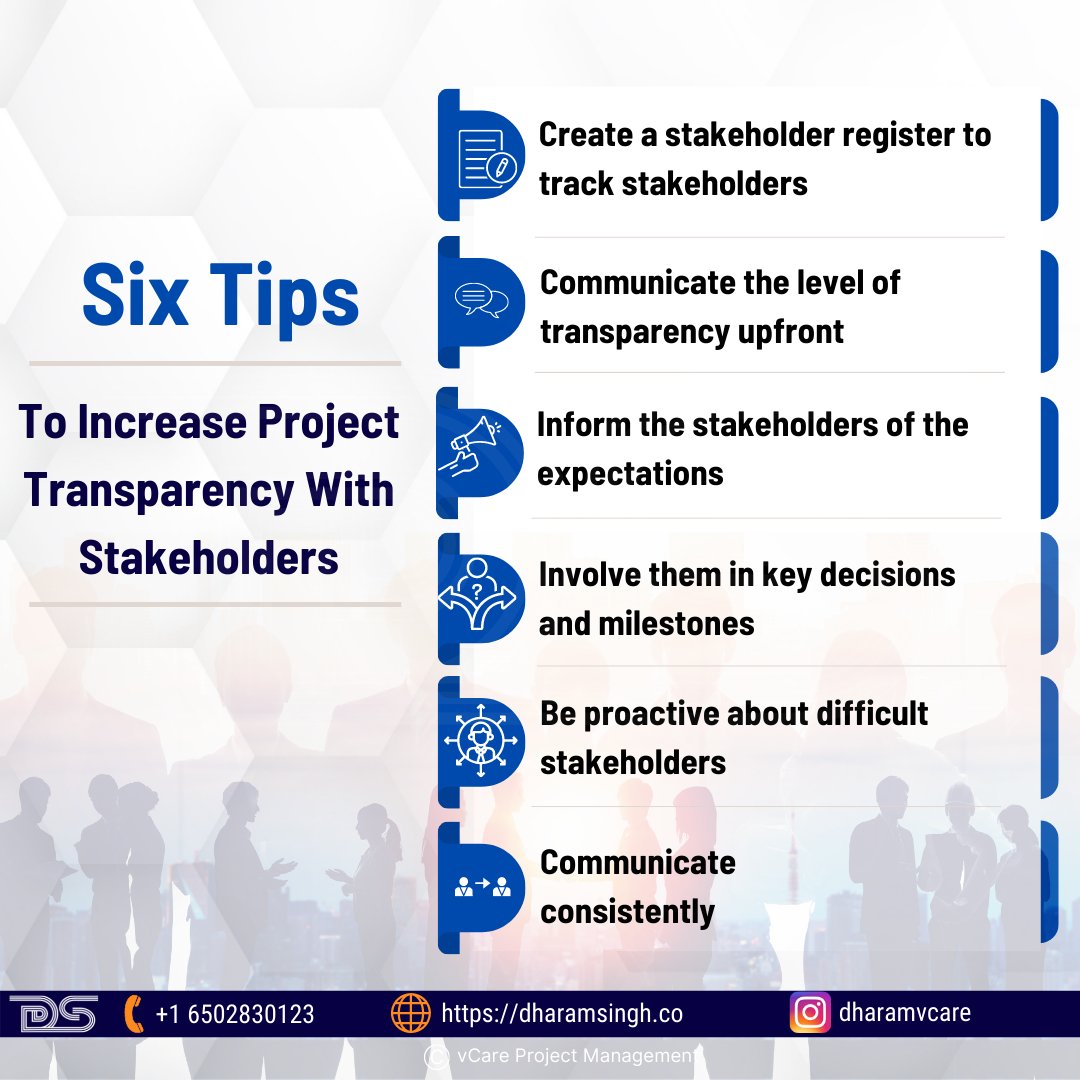 Six Tips

To Increase Project Transparency With Stakeholders

Create a stakeholder register to track stakeholders

Communicate the level of transparency upfront

Inform the stakeholders of the expectations

Involve them in key decisions and milestones

Be proactive about difficult stakeholders

Communicate consistently

DS

+1 6502830123

https://dharamsingh.co

dharamvcare

© vCare Project Management